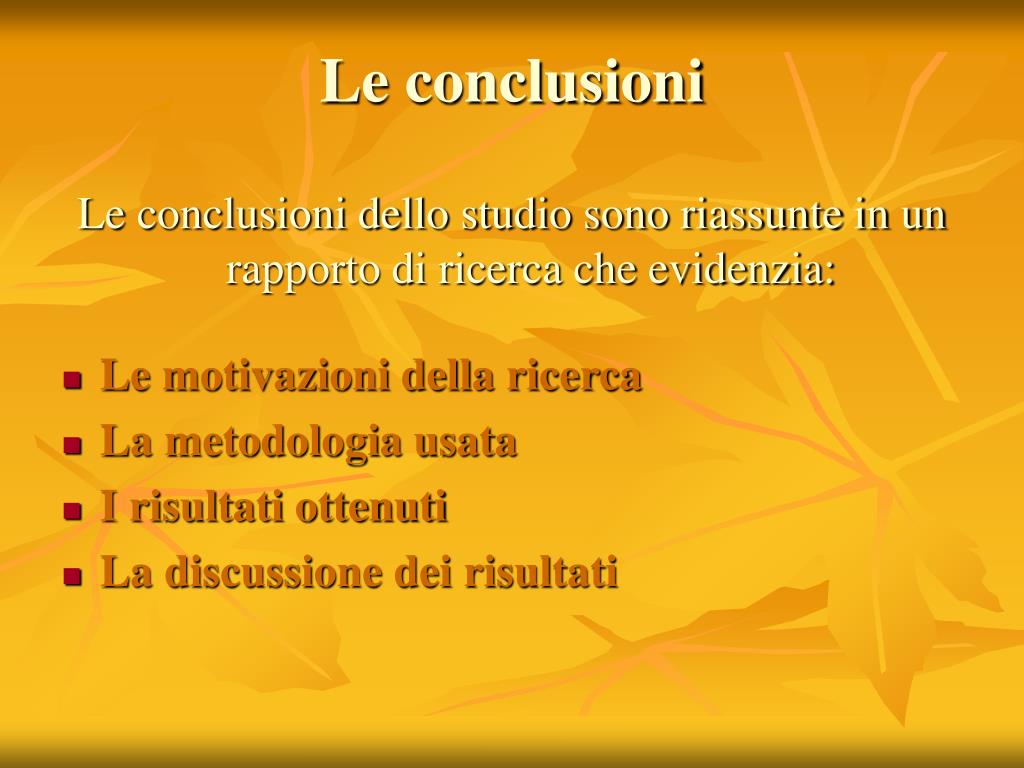 Le conclusioni

Le conclusioni dello studio sono riassunte in un rapporto di ricerca che evidenzia:

- Le motivazioni della ricerca
- La metodologia usata
- I risultati ottenuti
- La discussione dei risultati